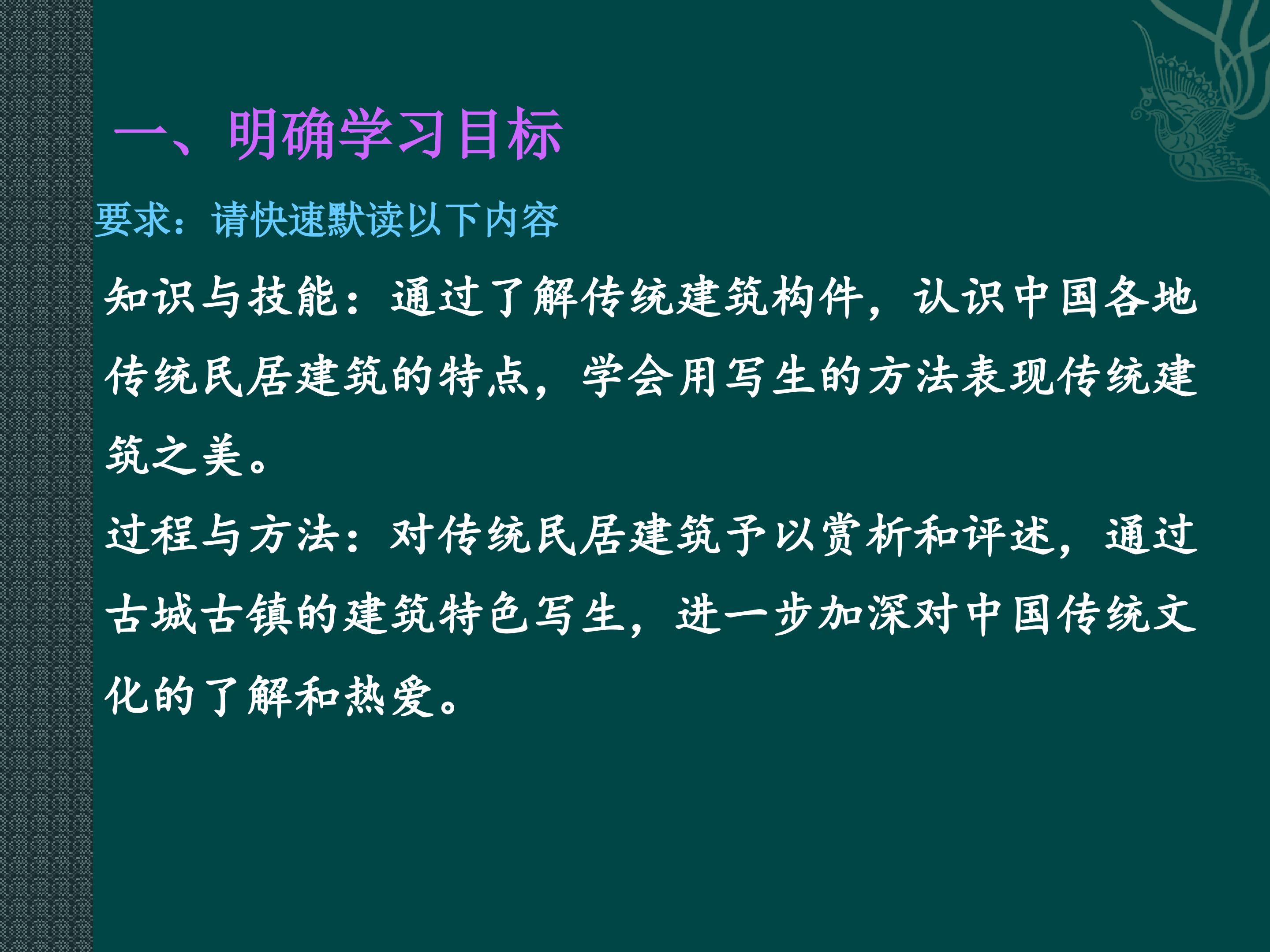 一、明确学习目标

要求：请快速默读以下内容

知识与技能：通过了解传统建筑构件，认识中国各地传统民居建筑的特点，学会用写生的方法表现传统建筑之美。

过程与方法：对传统民居建筑予以赏析和评述，通过古城古镇的建筑特色写生，进一步加深对中国传统文化的了解和热爱。